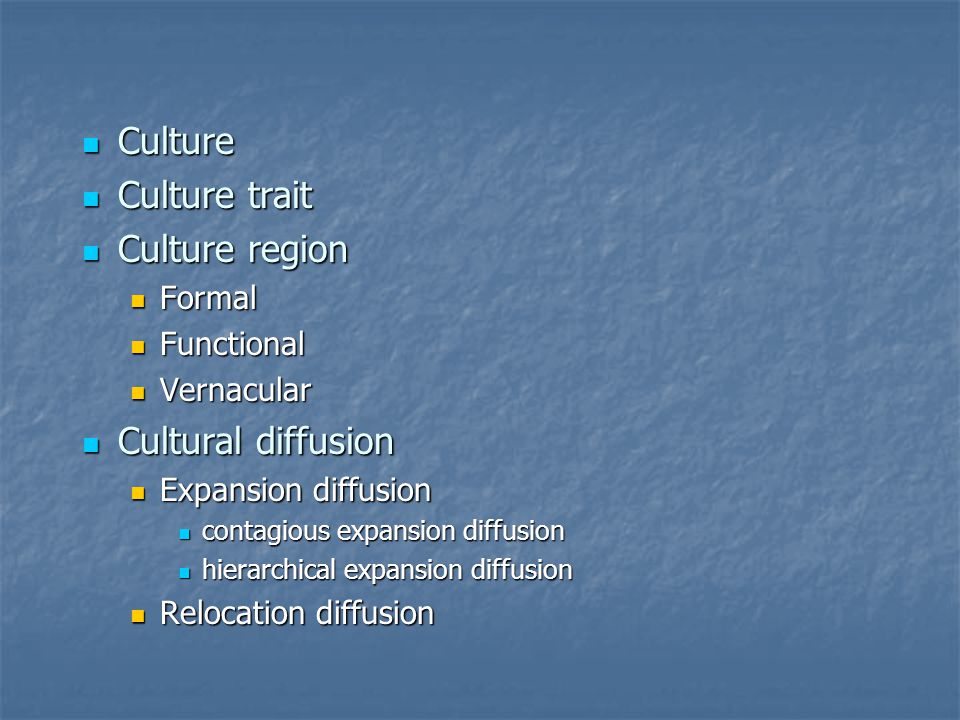 - Culture
- Culture trait
- Culture region
  - Formal
  - Functional
  - Vernacular
- Cultural diffusion
  - Expansion diffusion
    - contagious expansion diffusion
    - hierarchical expansion diffusion
  - Relocation diffusion